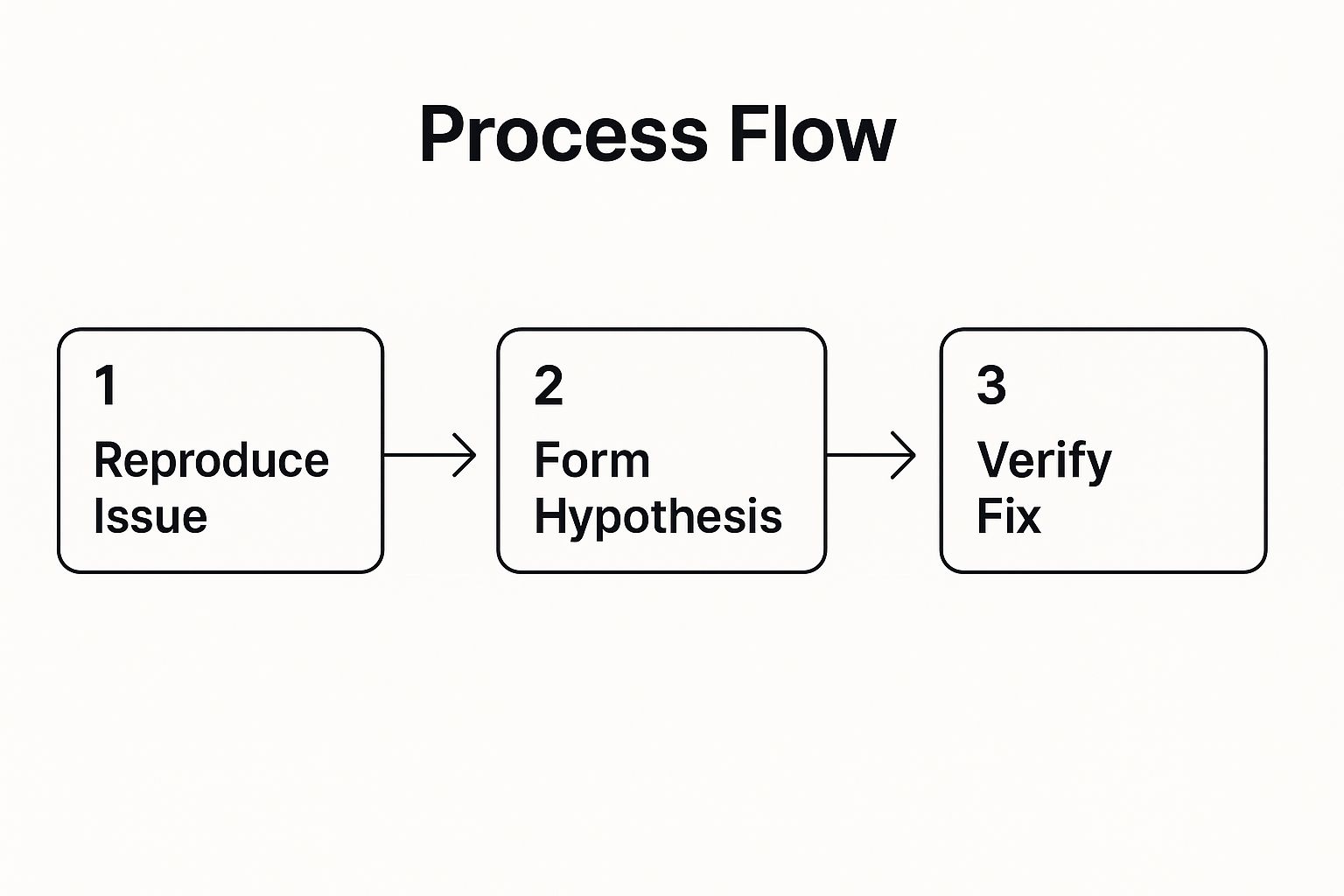 Process Flow

1
Reproduce Issue

2
Form Hypothesis

3
Verify Fix